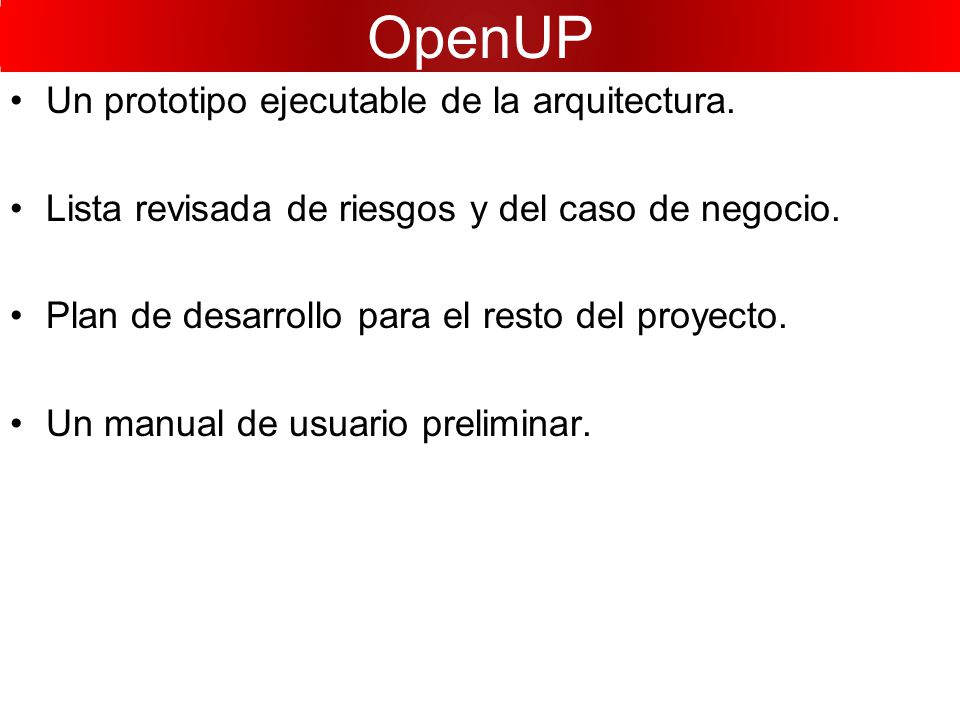 OpenUP

• Un prototipo ejecutable de la arquitectura.

• Lista revisada de riesgos y del caso de negocio.

• Plan de desarrollo para el resto del proyecto.

• Un manual de usuario preliminar.